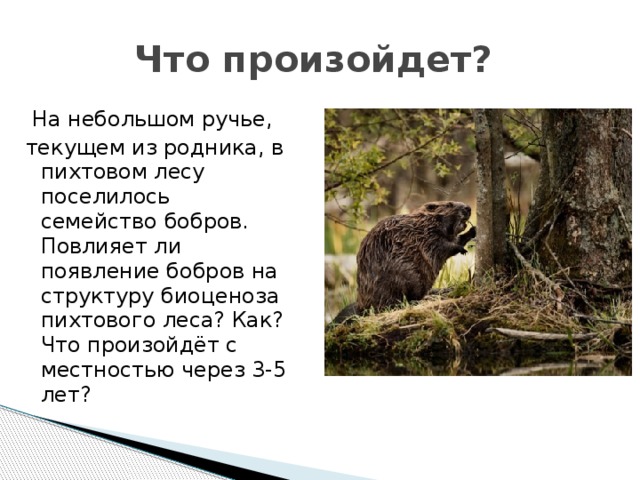 Что произойдет?

На небольшом ручье, текущем из родника, в пихтовом лесу поселилось семейство бобров. Повлияет ли появление бобров на структуру биоценоза пихтового леса? Как? Что произойдёт с местностью через 3-5 лет?